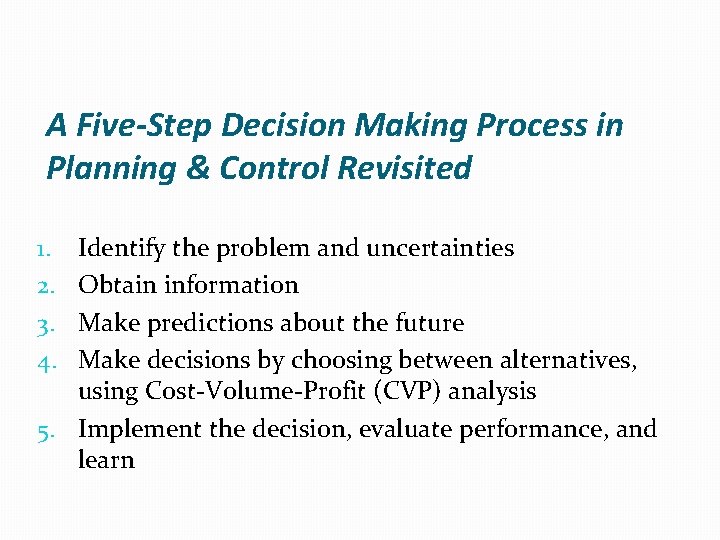 A Five-Step Decision Making Process in Planning & Control Revisited

1. Identify the problem and uncertainties
2. Obtain information
3. Make predictions about the future
4. Make decisions by choosing between alternatives, using Cost-Volume-Profit (CVP) analysis
5. Implement the decision, evaluate performance, and learn